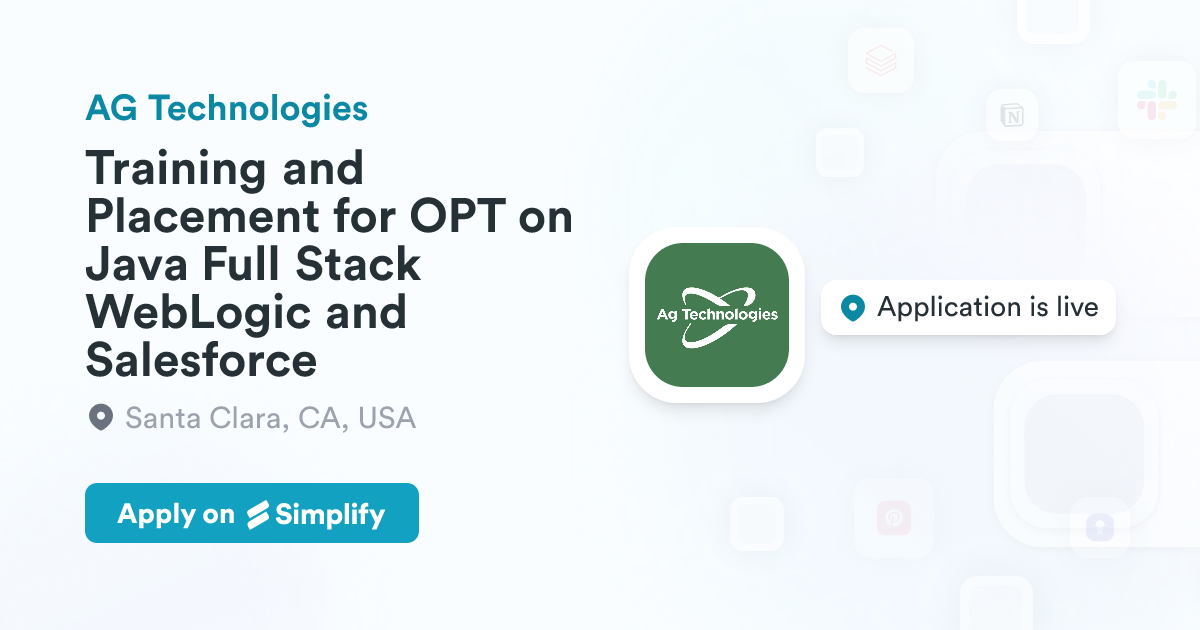 AG Technologies

Training and Placement for OPT on Java Full Stack WebLogic and Salesforce

Santa Clara, CA, USA

Apply on Simplify

Ag Technologies

Application is live